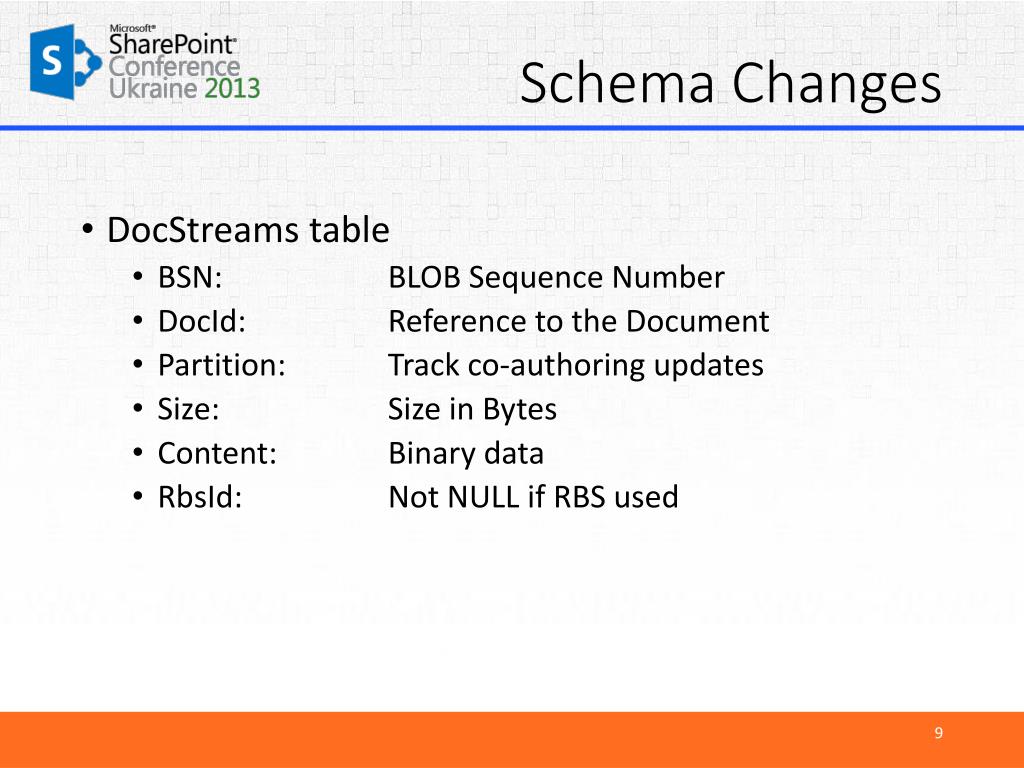 Microsoft® SharePoint® Conference Ukraine 2013

Schema Changes

• DocStreams table
  • BSN: BLOB Sequence Number
  • DocId: Reference to the Document
  • Partition: Track co-authoring updates
  • Size: Size in Bytes
  • Content: Binary data
  • RbsId: Not NULL if RBS used

9